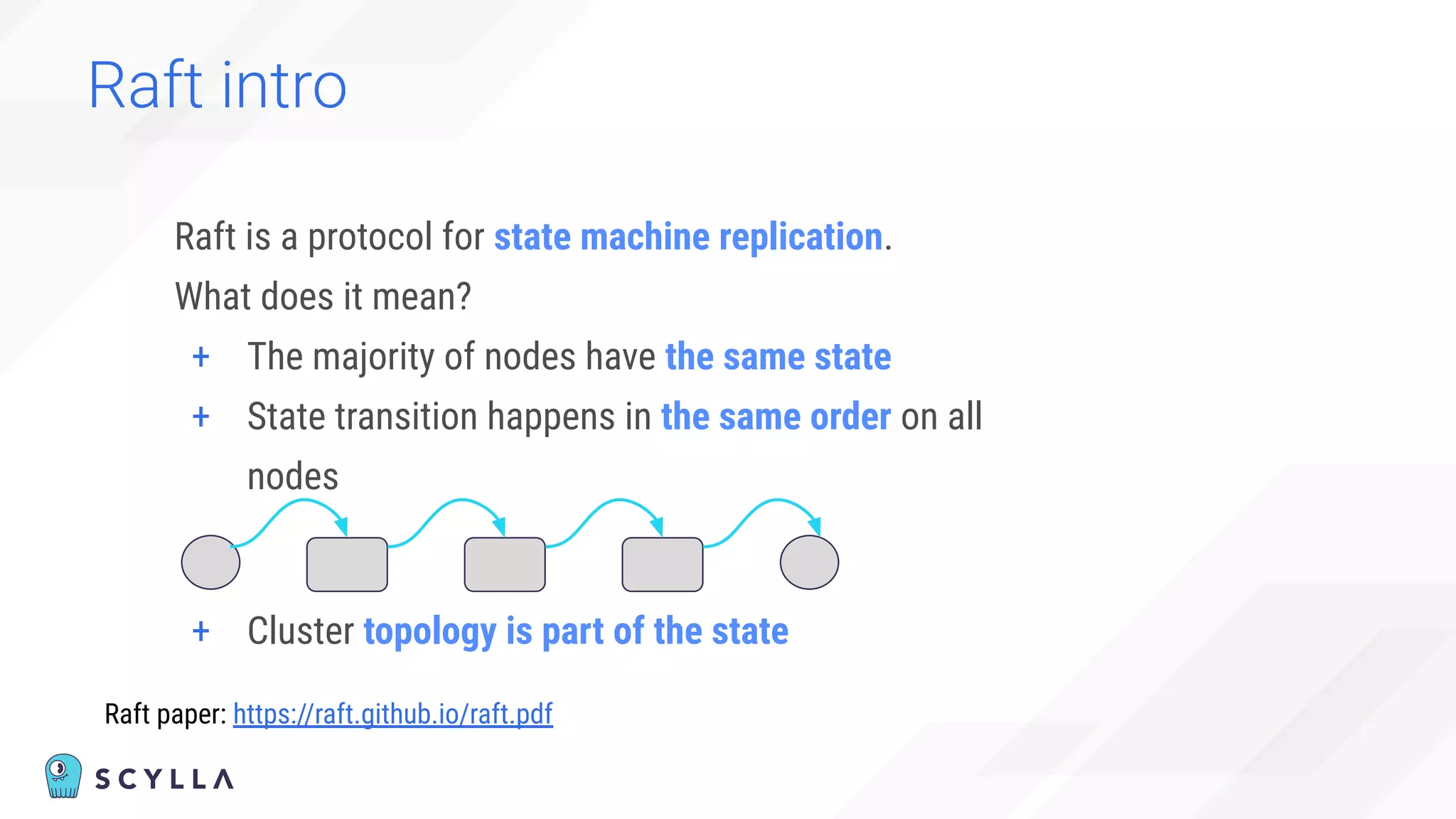 Raft intro

Raft is a protocol for state machine replication.

What does it mean?

+ The majority of nodes have the same state

+ State transition happens in the same order on all nodes

+ Cluster topology is part of the state

Raft paper: https://raft.github.io/raft.pdf

SCYLLA